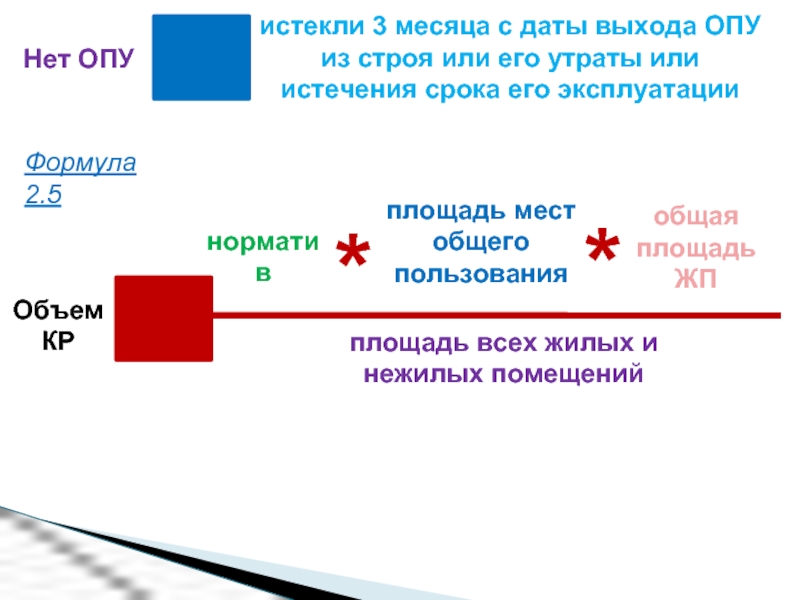 Нет ОПУ

истекли 3 месяца с даты выхода ОПУ из строя или его утраты или истечения срока его эксплуатации

Формула 2.5

Объем КР

норматив

*

площадь мест общего пользования

*

общая площадь ЖП

площадь всех жилых и нежилых помещений